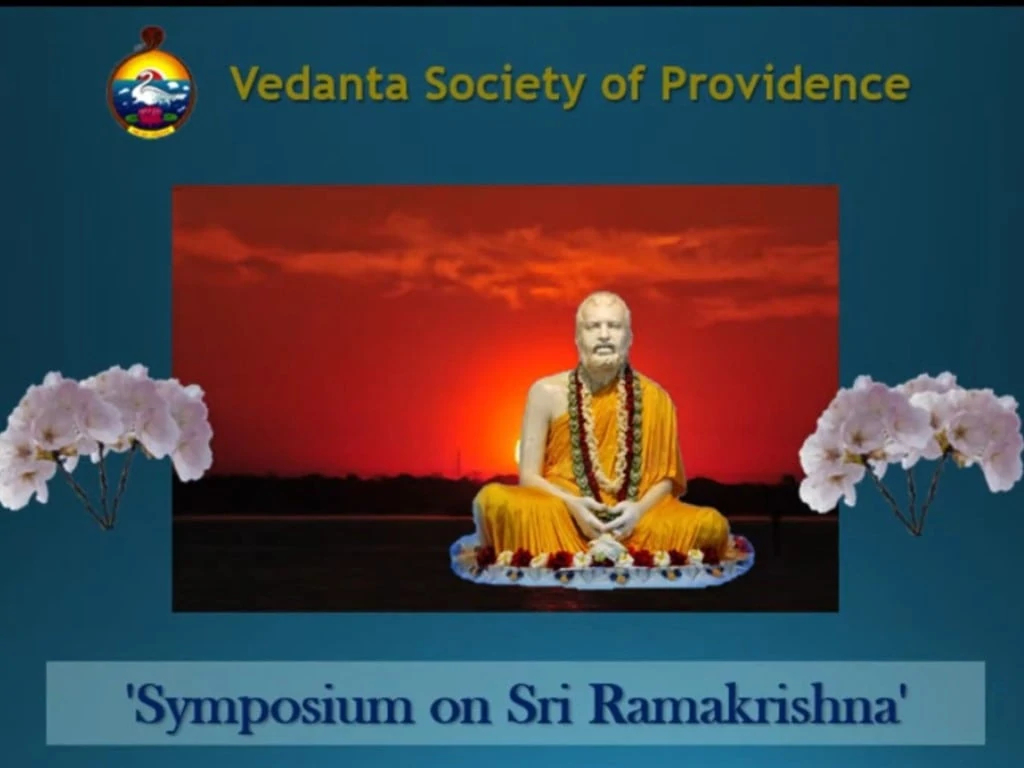 Vedanta Society of Providence

'Symposium on Sri Ramakrishna'